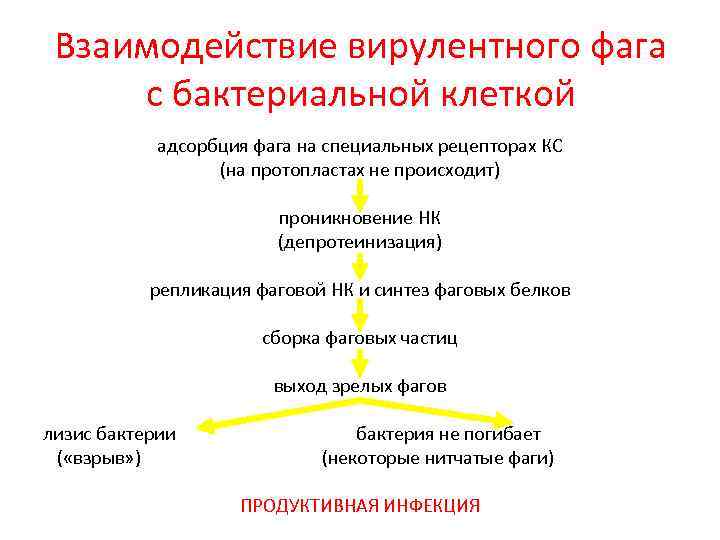 Взаимодействие вирулентного фага с бактериальной клеткой

адсорбция фага на специальных рецепторах КС
(на протопластах не происходит)

проникновение НК
(депротеинизация)

репликация фаговой НК и синтез фаговых белков

сборка фаговых частиц

выход зрелых фагов

лизис бактерии
(«взрыв»)

бактерия не погибает
(некоторые нитчатые фаги)

ПРОДУКТИВНАЯ ИНФЕКЦИЯ